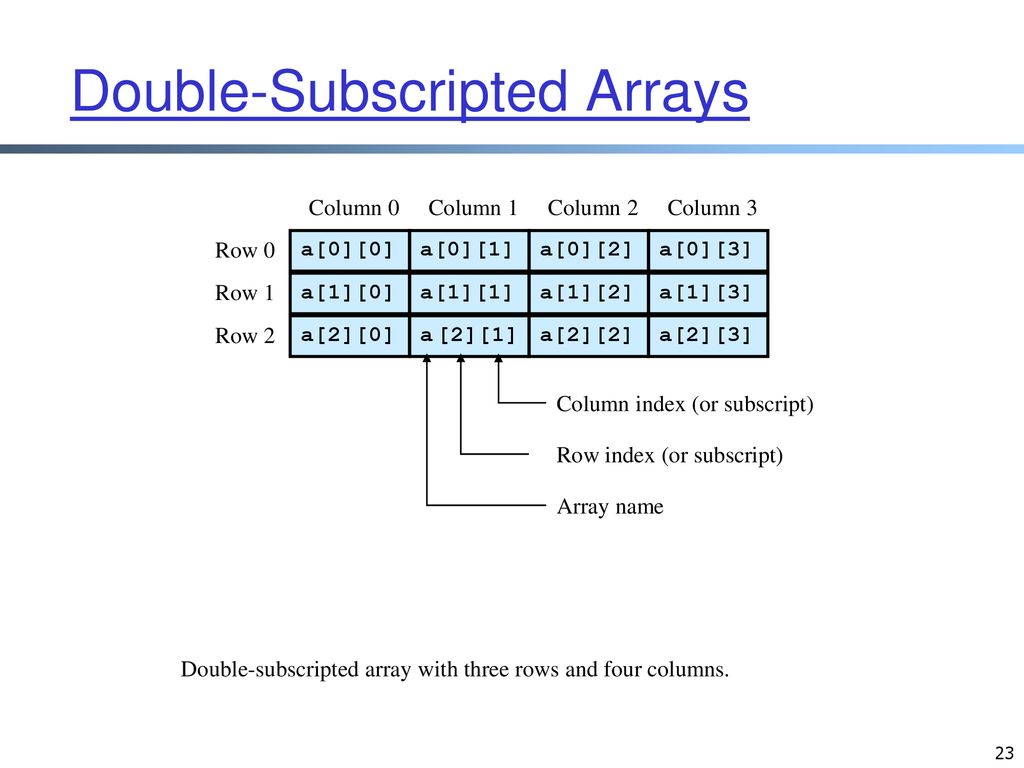 Double-Subscripted Arrays

| | Column 0 | Column 1 | Column 2 | Column 3 |
|---|---|---|---|---|
| Row 0 | a[0][0] | a[0][1] | a[0][2] | a[0][3] |
| Row 1 | a[1][0] | a[1][1] | a[1][2] | a[1][3] |
| Row 2 | a[2][0] | a[2][1] | a[2][2] | a[2][3] |

Column index (or subscript)

Row index (or subscript)

Array name

Double-subscripted array with three rows and four columns.

23